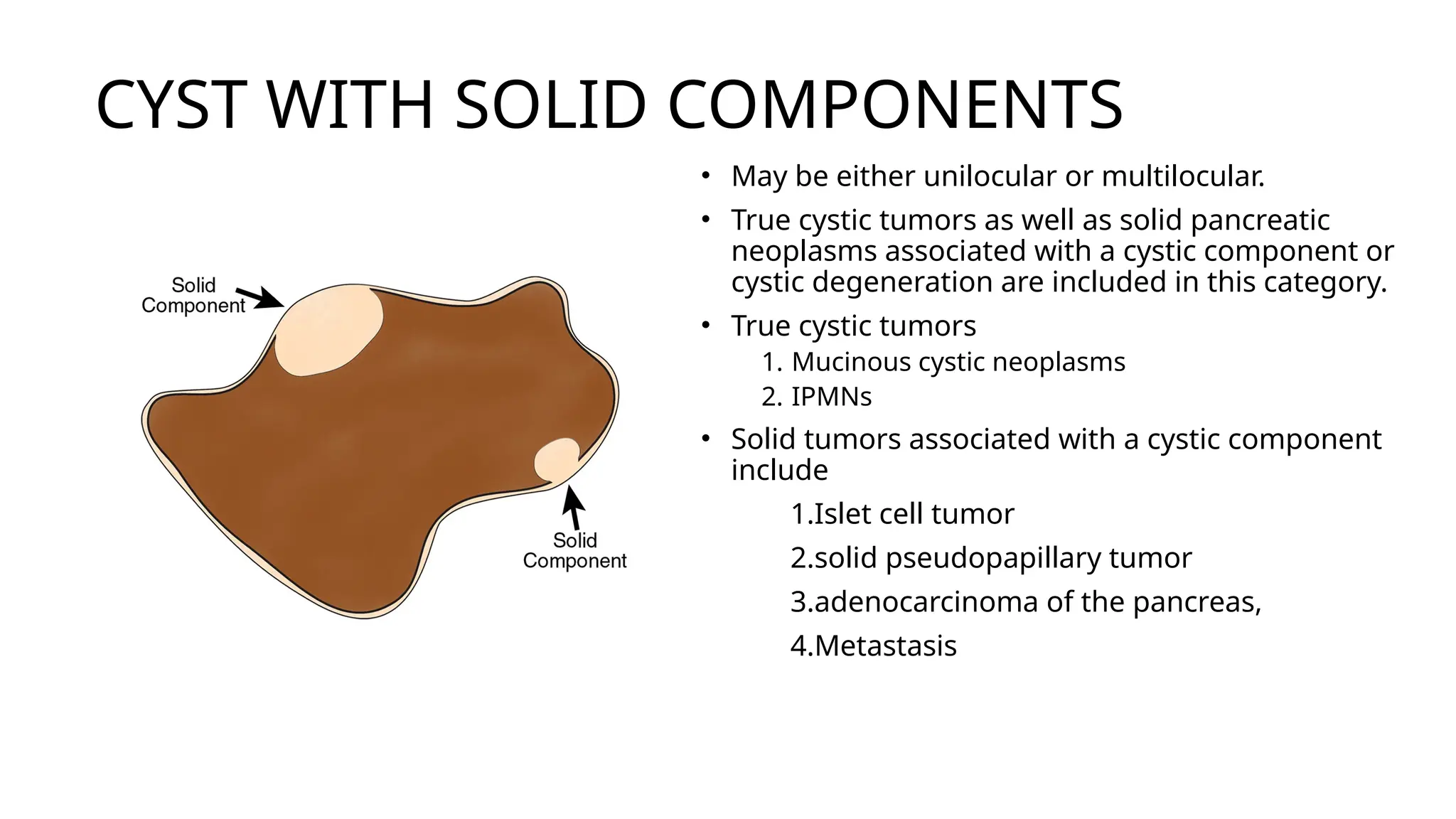 CYST WITH SOLID COMPONENTS

Solid Component

Solid Component

• May be either unilocular or multilocular.
• True cystic tumors as well as solid pancreatic neoplasms associated with a cystic component or cystic degeneration are included in this category.
• True cystic tumors
1. Mucinous cystic neoplasms
2. IPMNs
• Solid tumors associated with a cystic component include
1.Islet cell tumor
2.solid pseudopapillary tumor
3.adenocarcinoma of the pancreas,
4.Metastasis